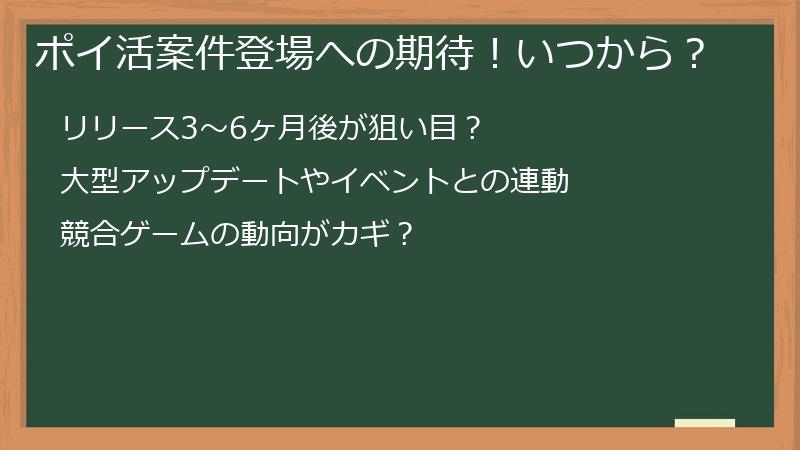 ポイ活案件登場への期待！いつから？

リリース3～6ヶ月後が狙い目？

大型アップデートやイベントとの連動

競合ゲームの動向がカギ？